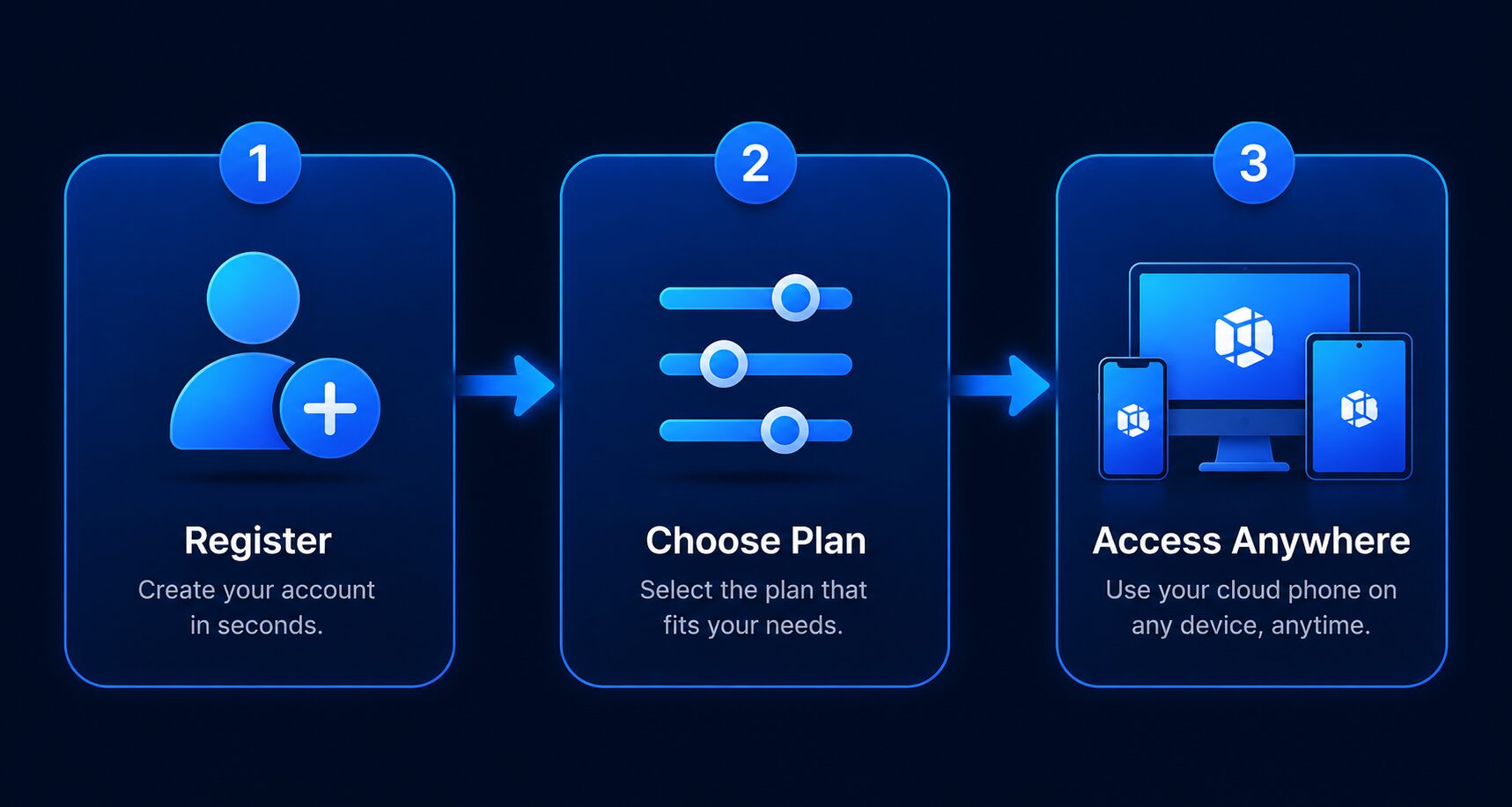 1

Register

Create your account in seconds.

2

Choose Plan

Select the plan that fits your needs.

3

Access Anywhere

Use your cloud phone on any device, anytime.